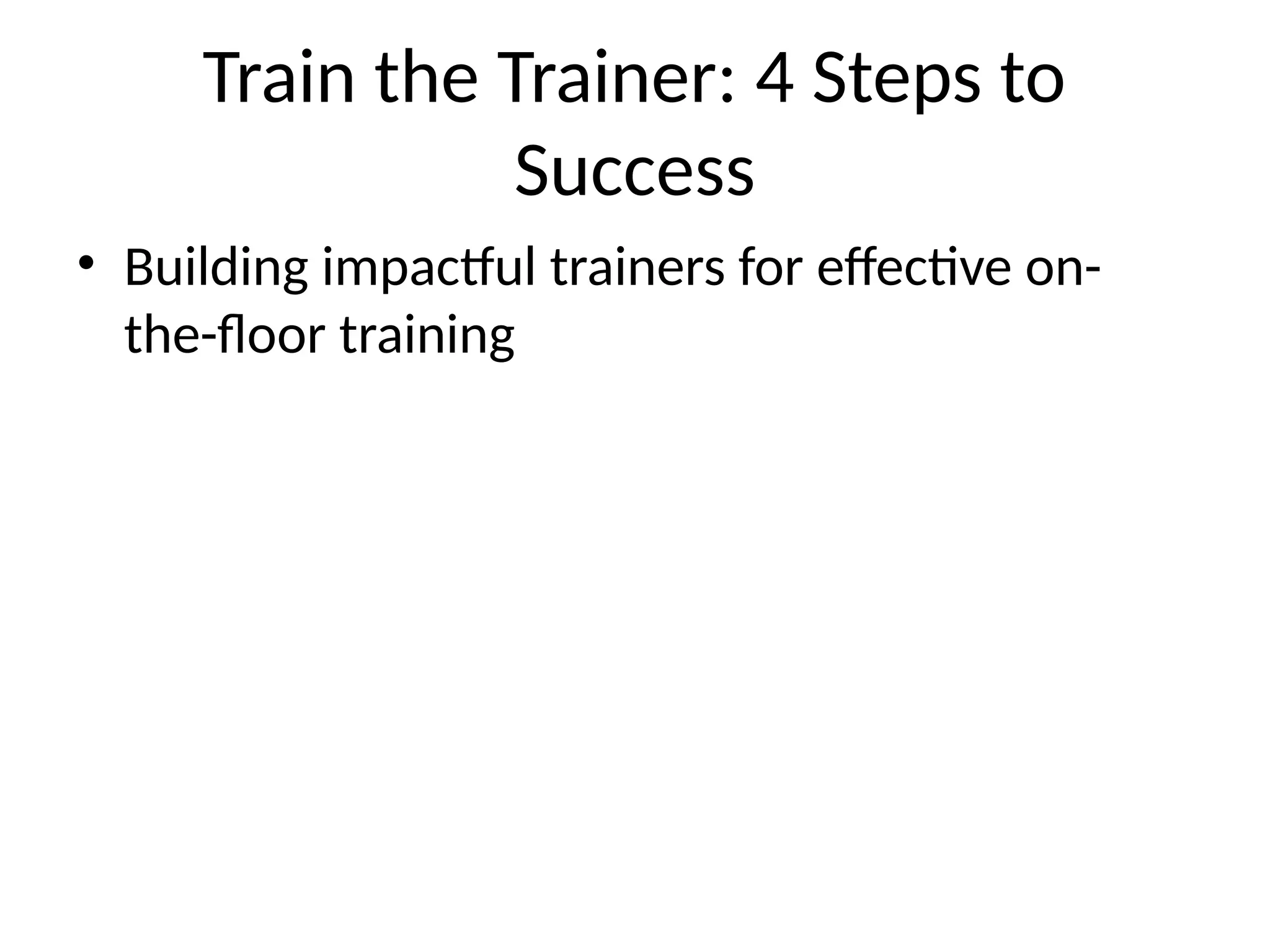 Train the Trainer: 4 Steps to Success

• Building impactful trainers for effective on-the-floor training